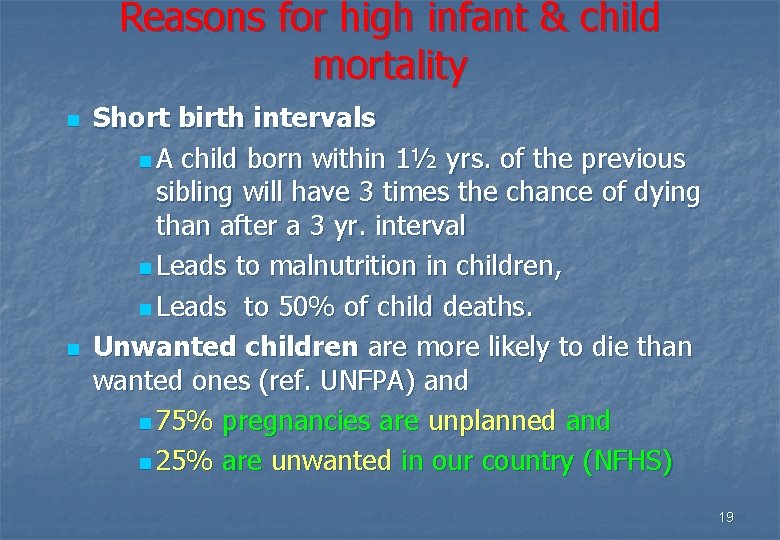 Reasons for high infant & child mortality

Short birth intervals

A child born within 1½ yrs. of the previous sibling will have 3 times the chance of dying than after a 3 yr. interval

Leads to malnutrition in children,

Leads to 50% of child deaths.

Unwanted children are more likely to die than wanted ones (ref. UNFPA) and

75% pregnancies are unplanned and

25% are unwanted in our country (NFHS)

19